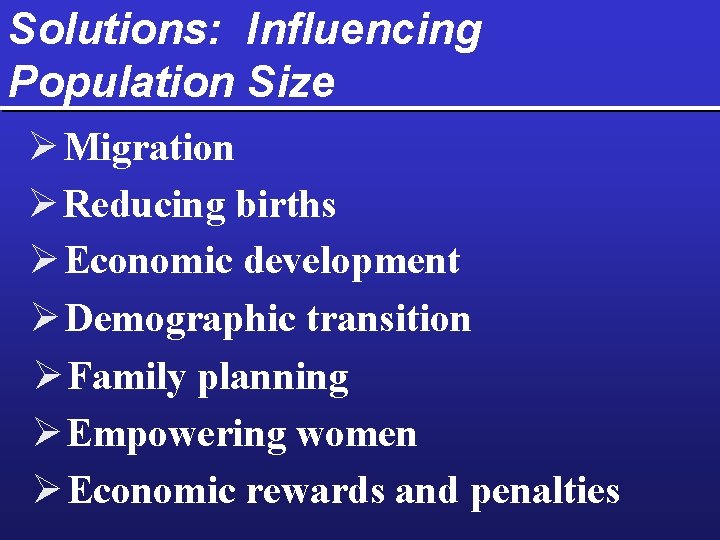 Solutions: Influencing Population Size

➢ Migration
➢ Reducing births
➢ Economic development
➢ Demographic transition
➢ Family planning
➢ Empowering women
➢ Economic rewards and penalties